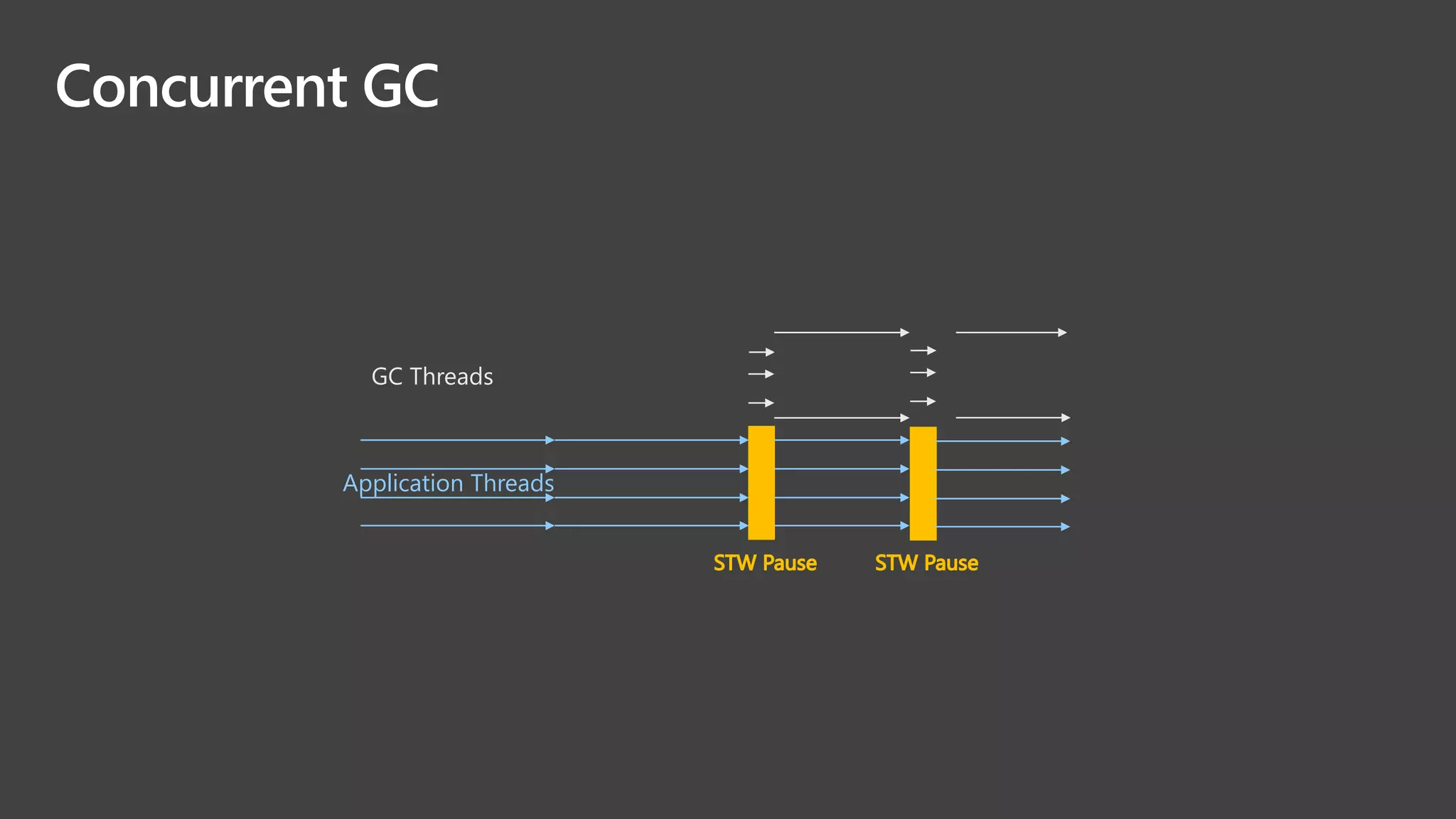 Concurrent GC

GC Threads

Application Threads

STW Pause

STW Pause